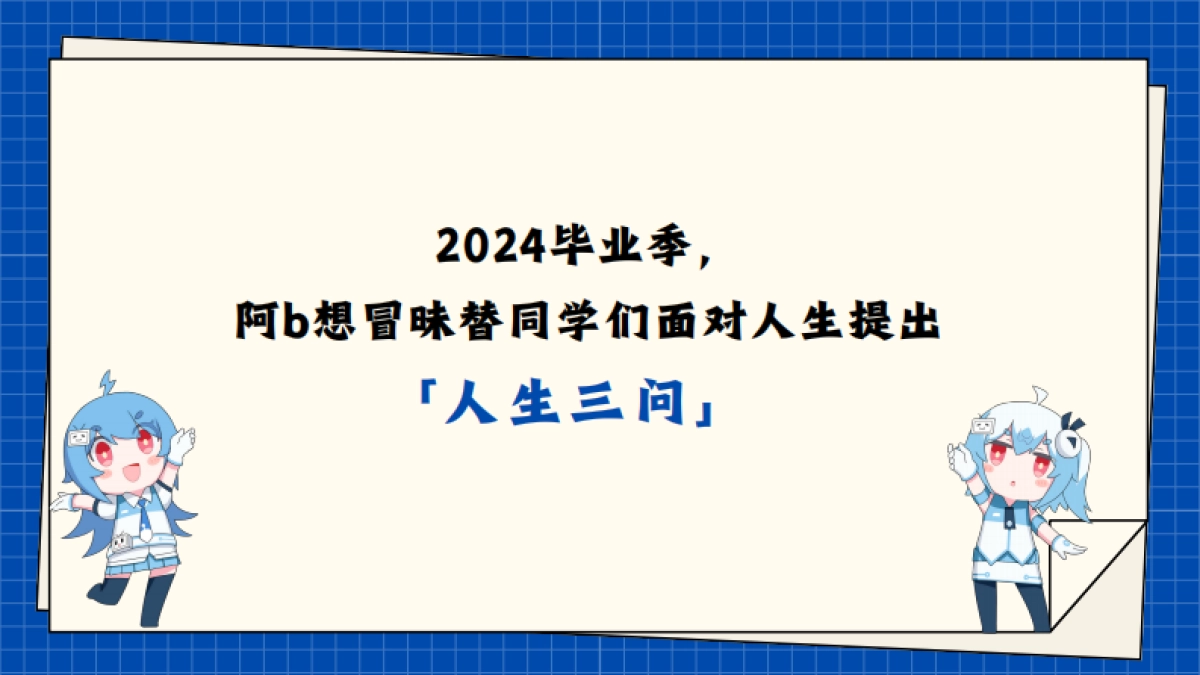 2024毕业季,
阿b想冒昧替同学们面对人生提出
「人生三问」